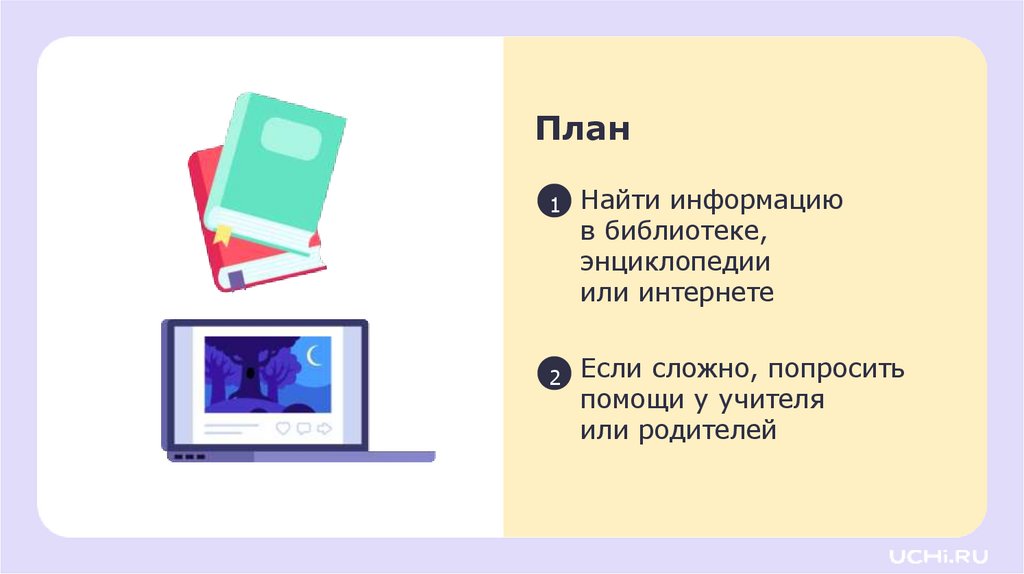 План

1 Найти информацию в библиотеке, энциклопедии или интернете

2 Если сложно, попросить помощи у учителя или родителей

UCHi.RU